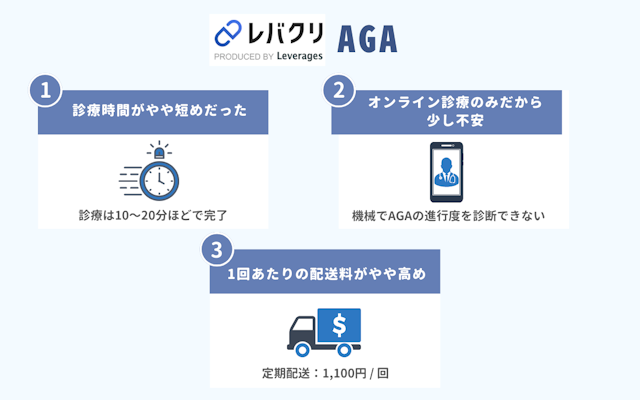 レバクリ
PRODUCED BY Leverages
AGA

1
診療時間がやや短めだった

診療は10〜20分ほどで完了

2
オンライン診療のみだから少し不安

機械でAGAの進行度を診断できない

3
1回あたりの配送料がやや高め

$

定期配送：1,100円 / 回